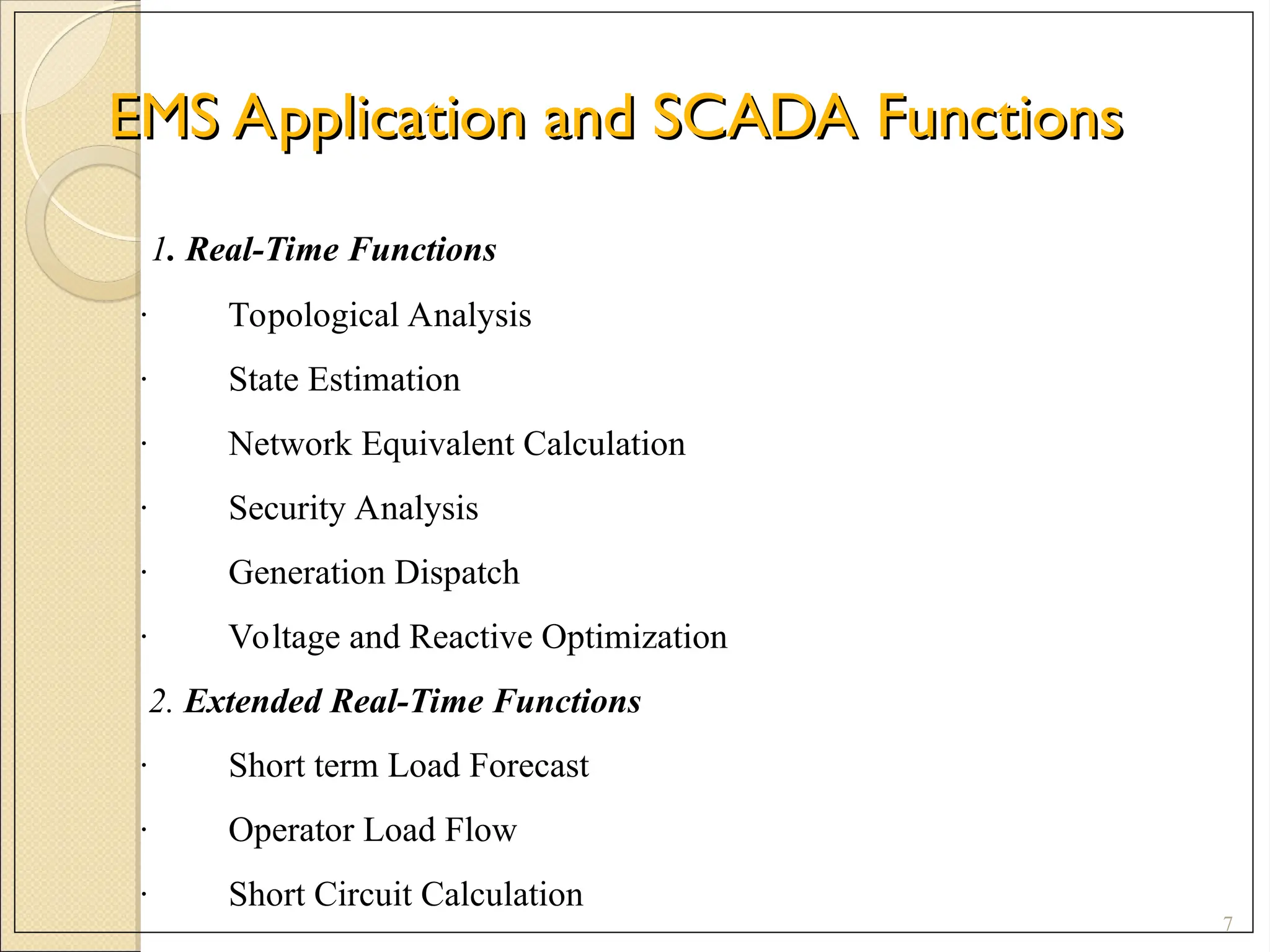 EMS Application and SCADA Functions

1. Real-Time Functions

· Topological Analysis

· State Estimation

· Network Equivalent Calculation

· Security Analysis

· Generation Dispatch

· Voltage and Reactive Optimization

2. Extended Real-Time Functions

· Short term Load Forecast

· Operator Load Flow

· Short Circuit Calculation

7